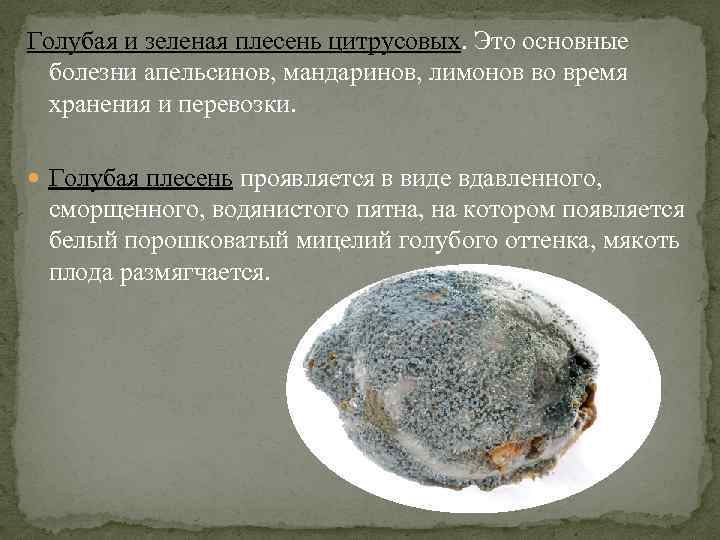 Голубая и зеленая плесень цитрусовых. Это основные болезни апельсинов, мандаринов, лимонов во время хранения и перевозки.

Голубая плесень проявляется в виде вдавленного, сморщенного, водянистого пятна, на котором появляется белый порошковатый мицелий голубого оттенка, мякоть плода размягчается.